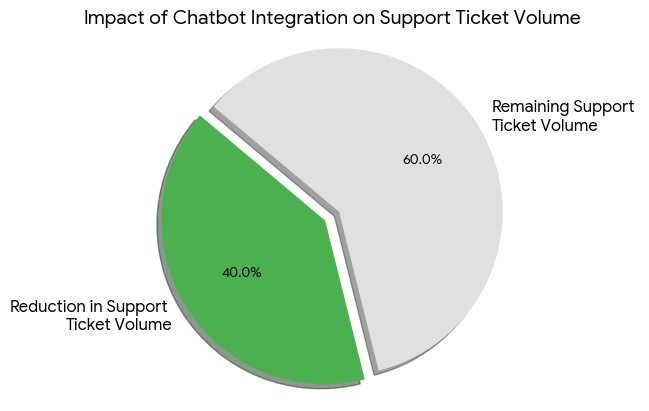 Impact of Chatbot Integration on Support Ticket Volume

Remaining Support Ticket Volume

60.0%

40.0%

Reduction in Support Ticket Volume